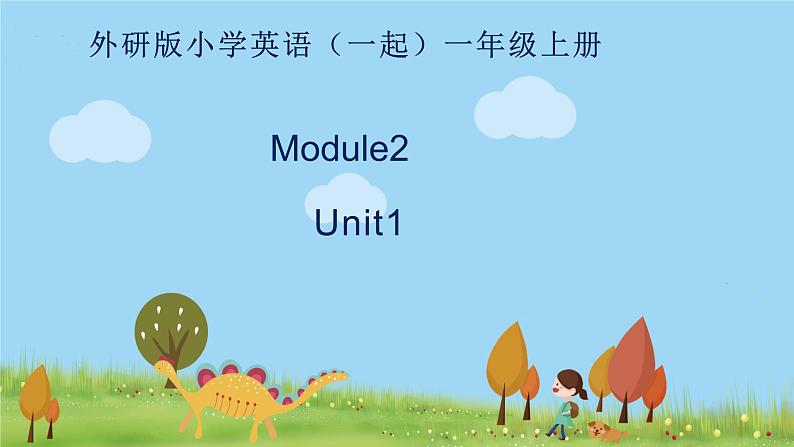 外研版小学英语（一起）一年级上册

Module2

Unit1